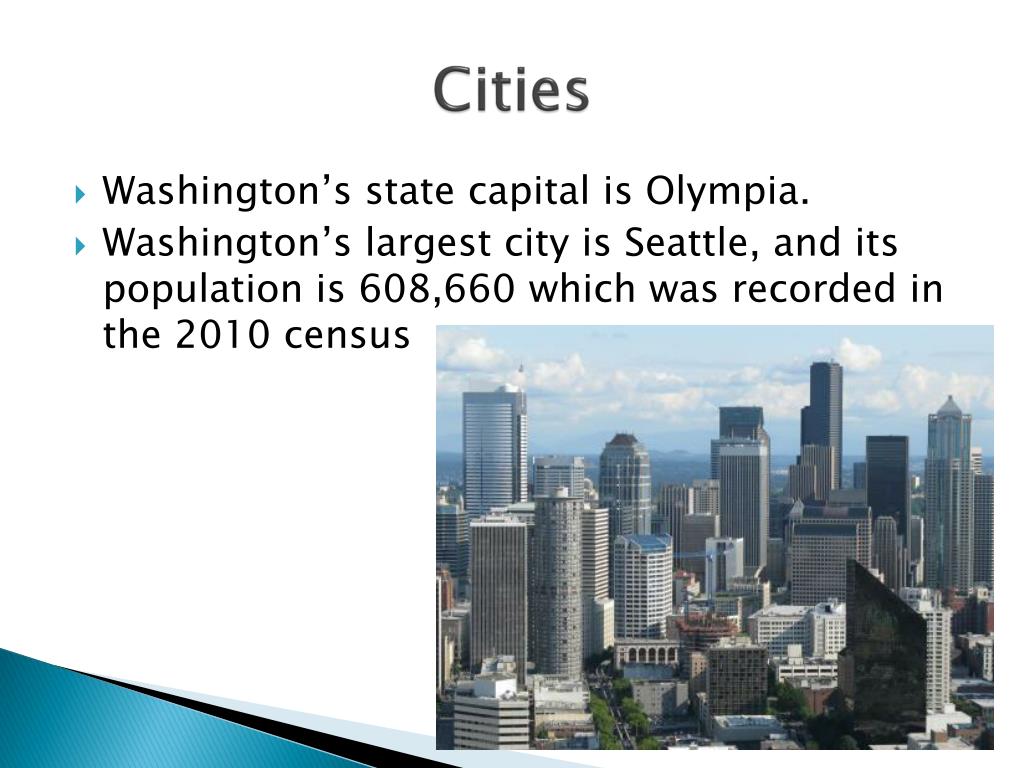 Cities

Washington’s state capital is Olympia.

Washington’s largest city is Seattle, and its population is 608,660 which was recorded in the 2010 census